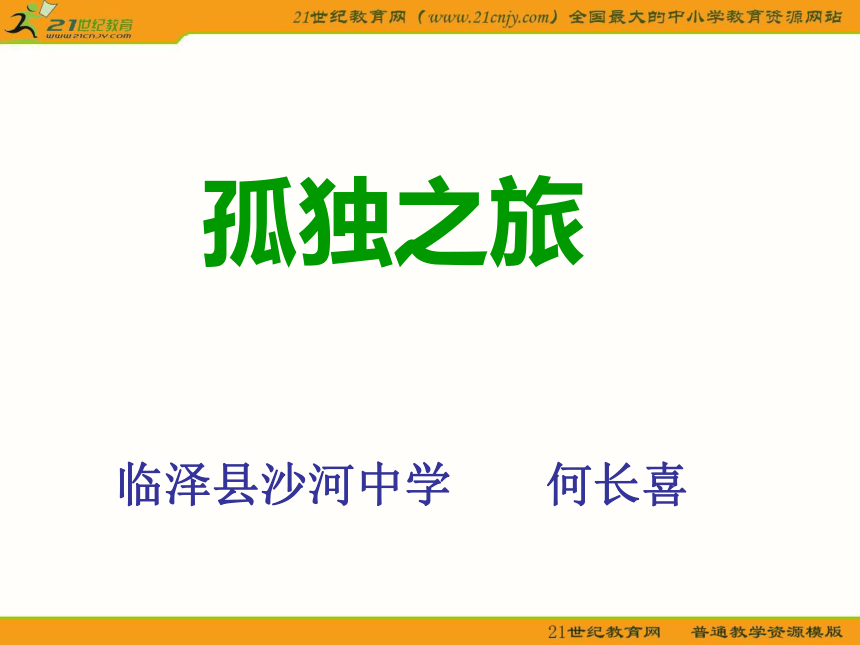 21世纪教育
www.21cnjy.com
21世纪教育网（www.21cnjy.com）全国最大的中小学教育资源网站

孤独之旅

临泽县沙河中学　　何长喜

21世纪教育网　普通教学资源模版